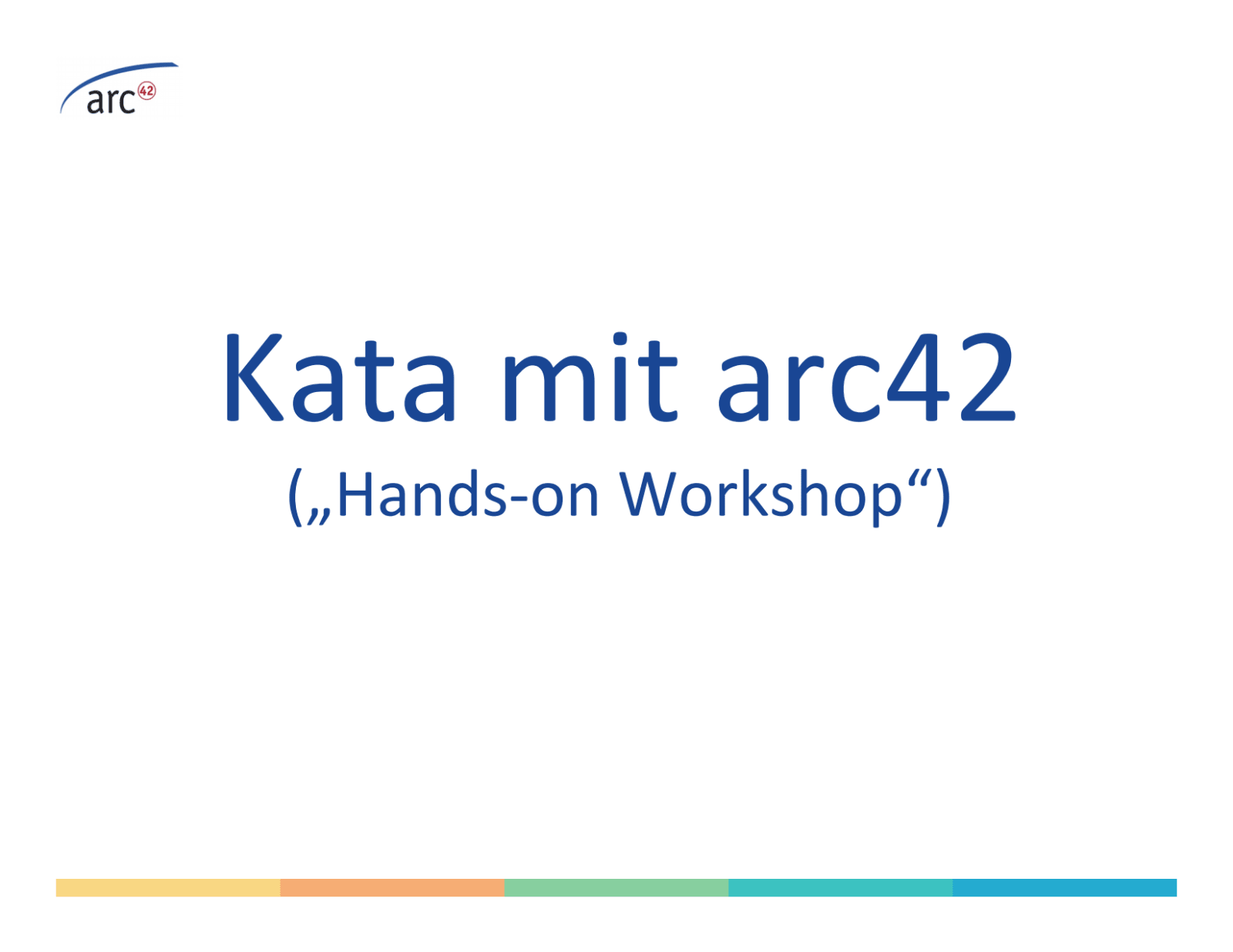 arc42

Kata mit arc42
(„Hands-on Workshop“)